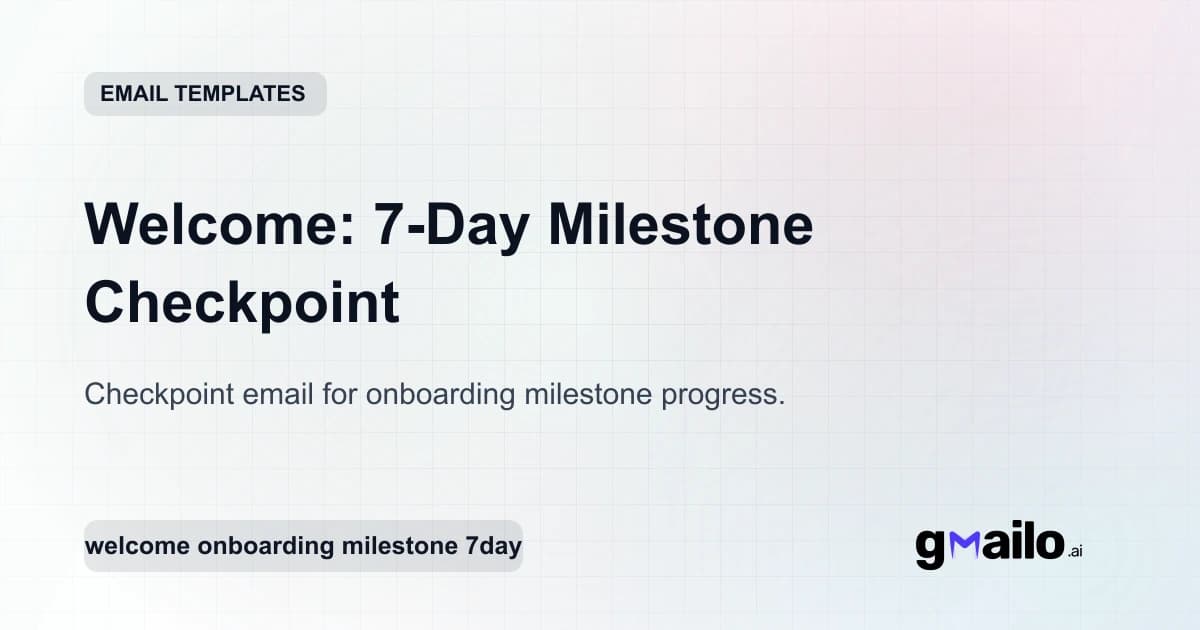 EMAIL TEMPLATES

Welcome: 7-Day Milestone Checkpoint

Checkpoint email for onboarding milestone progress.

welcome onboarding milestone 7day

gmailo.ai